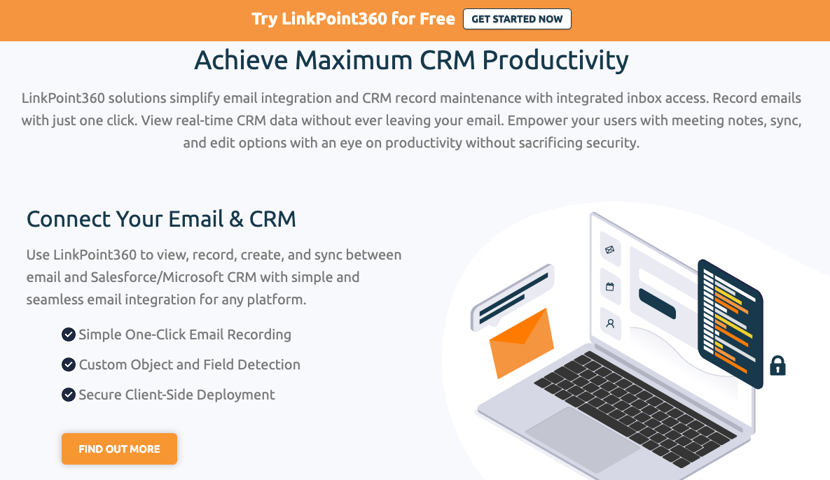 Try LinkPoint360 for Free GET STARTED NOW

Achieve Maximum CRM Productivity

LinkPoint360 solutions simplify email integration and CRM record maintenance with integrated inbox access. Record emails with just one click. View real-time CRM data without ever leaving your email. Empower your users with meeting notes, sync, and edit options with an eye on productivity without sacrificing security.

Connect Your Email & CRM

Use LinkPoint360 to view, record, create, and sync between email and Salesforce/Microsoft CRM with simple and seamless email integration for any platform.

Simple One-Click Email Recording

Custom Object and Field Detection

Secure Client-Side Deployment

FIND OUT MORE